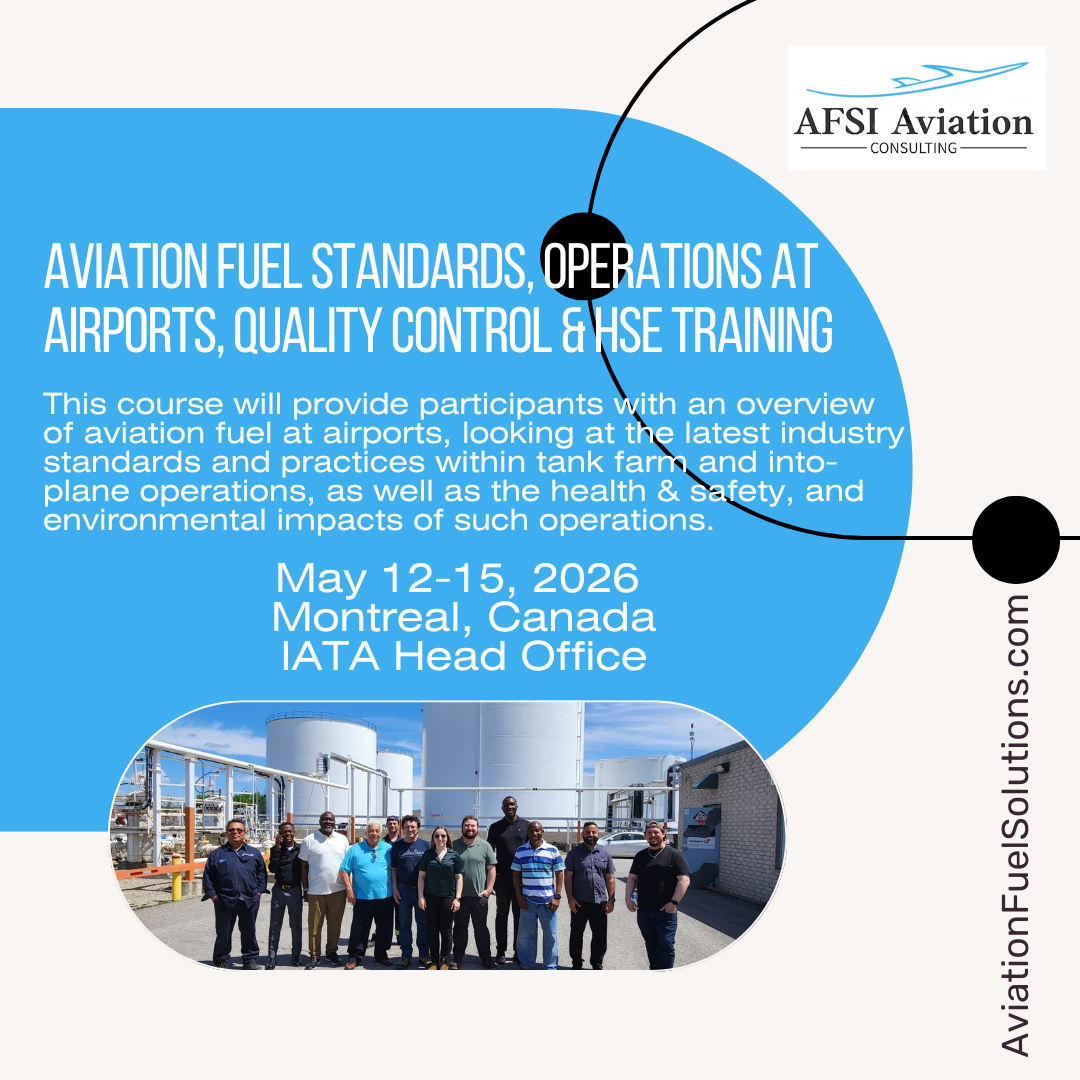 AFSI Aviation
CONSULTING

AVIATION FUEL STANDARDS, OPERATIONS AT AIRPORTS, QUALITY CONTROL & HSE TRAINING

This course will provide participants with an overview of aviation fuel at airports, looking at the latest industry standards and practices within tank farm and into-plane operations, as well as the health & safety, and environmental impacts of such operations.

May 12-15, 2026
Montreal, Canada
IATA Head Office

AviationFuelSolutions.com